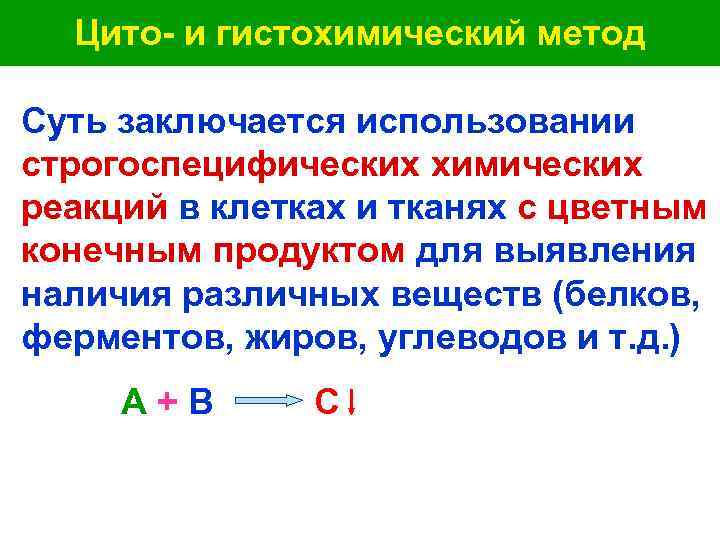 Цито- и гистохимический метод

Суть заключается использовании строгоспецифических химических реакций в клетках и тканях с цветным конечным продуктом для выявления наличия различных веществ (белков, ферментов, жиров, углеводов и т.д.)

$A + B \rightarrow C\downarrow$